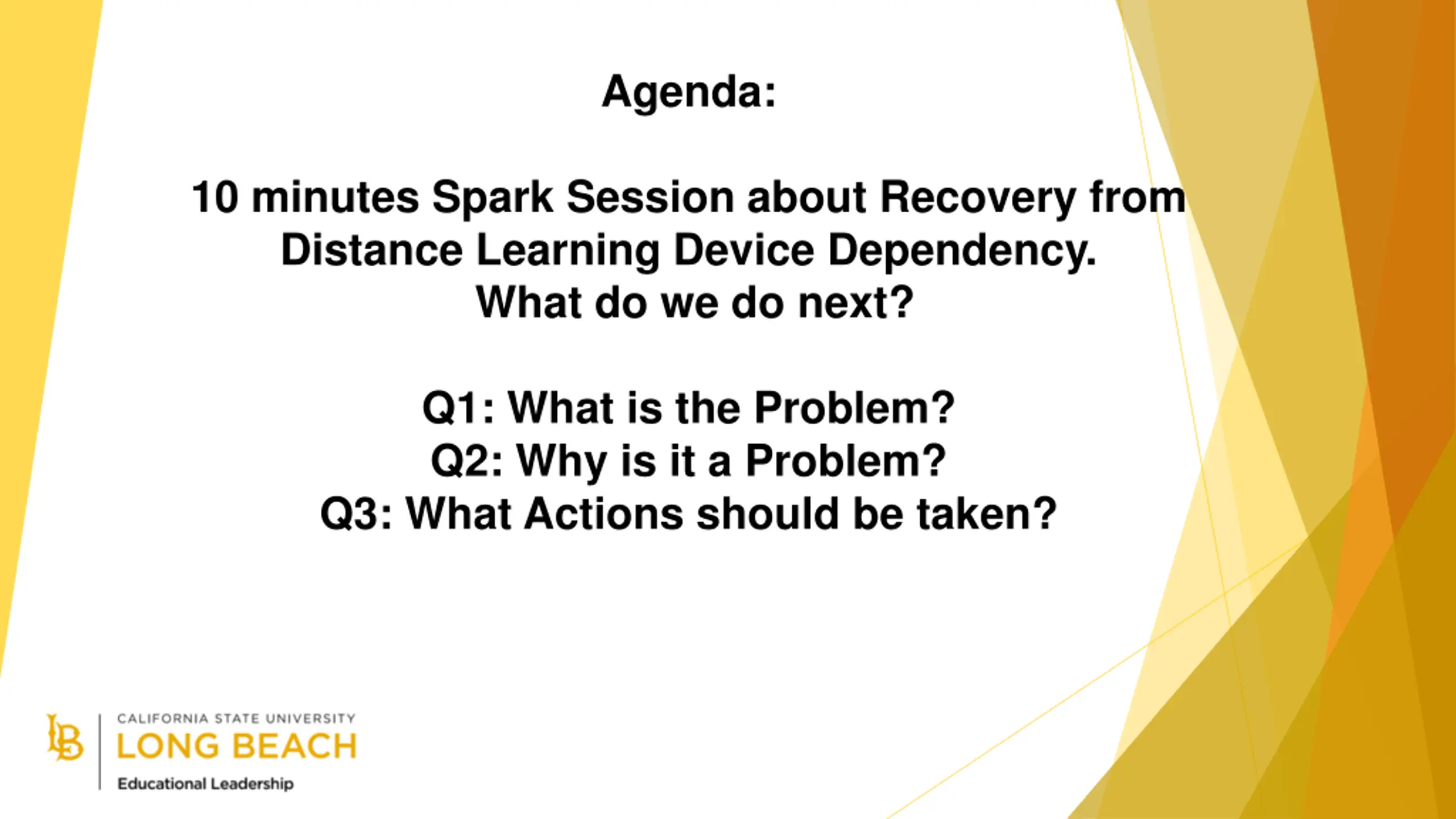 Agenda:

10 minutes Spark Session about Recovery from Distance Learning Device Dependency.
What do we do next?

Q1: What is the Problem?
Q2: Why is it a Problem?
Q3: What Actions should be taken?

LB
CALIFORNIA STATE UNIVERSITY
LONG BEACH
Educational Leadership